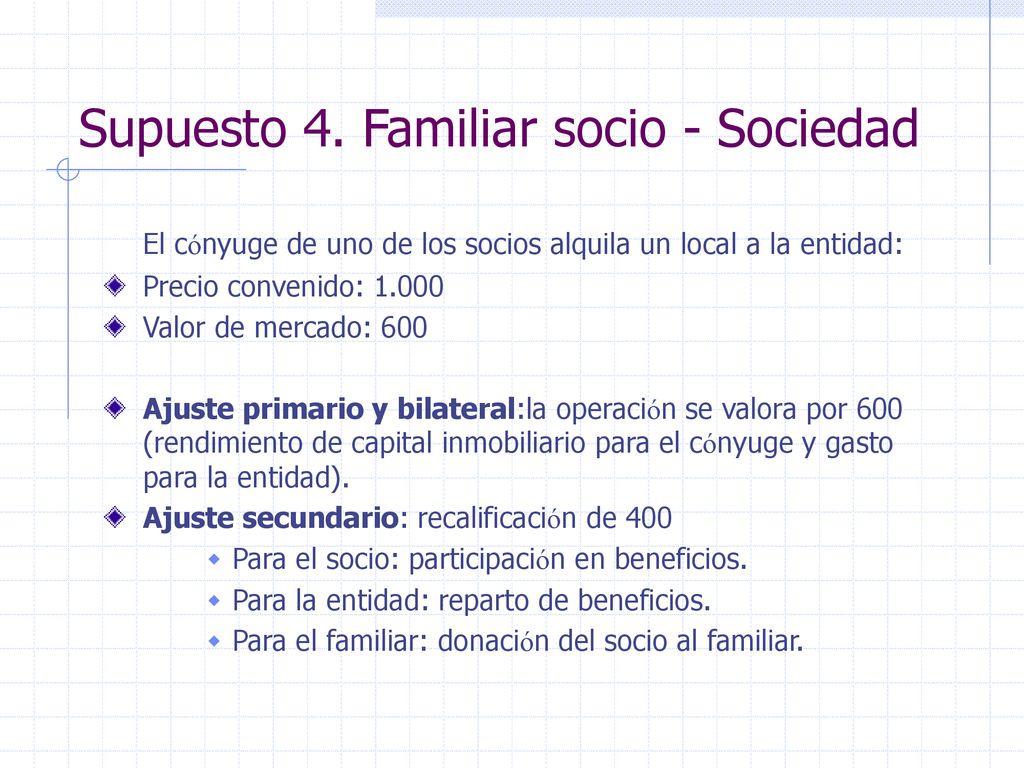 Supuesto 4. Familiar socio - Sociedad

El cónyuge de uno de los socios alquila un local a la entidad:

Precio convenido: 1.000

Valor de mercado: 600

Ajuste primario y bilateral:la operación se valora por 600 (rendimiento de capital inmobiliario para el cónyuge y gasto para la entidad).

Ajuste secundario: recalificación de 400

Para el socio: participación en beneficios.

Para la entidad: reparto de beneficios.

Para el familiar: donación del socio al familiar.